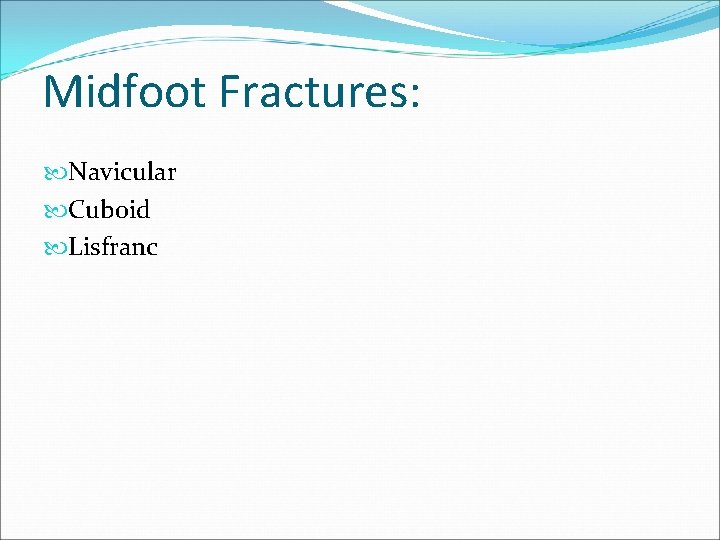 Midfoot Fractures:

Navicular
Cuboid
Lisfranc